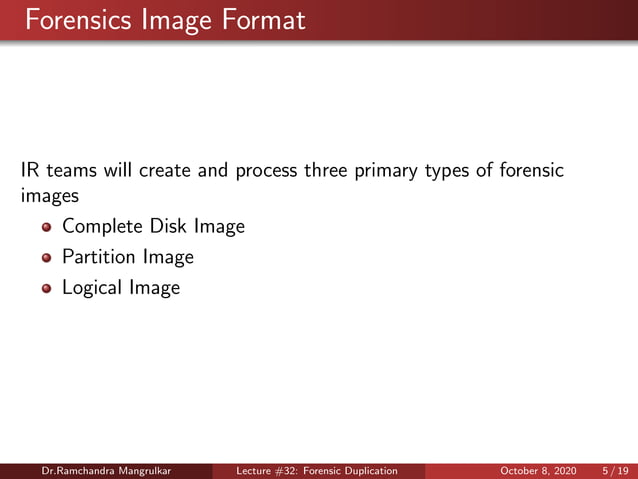 Forensics Image Format

IR teams will create and process three primary types of forensic images

- Complete Disk Image
- Partition Image
- Logical Image

Dr.Ramchandra Mangrulkar Lecture #32: Forensic Duplication October 8, 2020 5 / 19